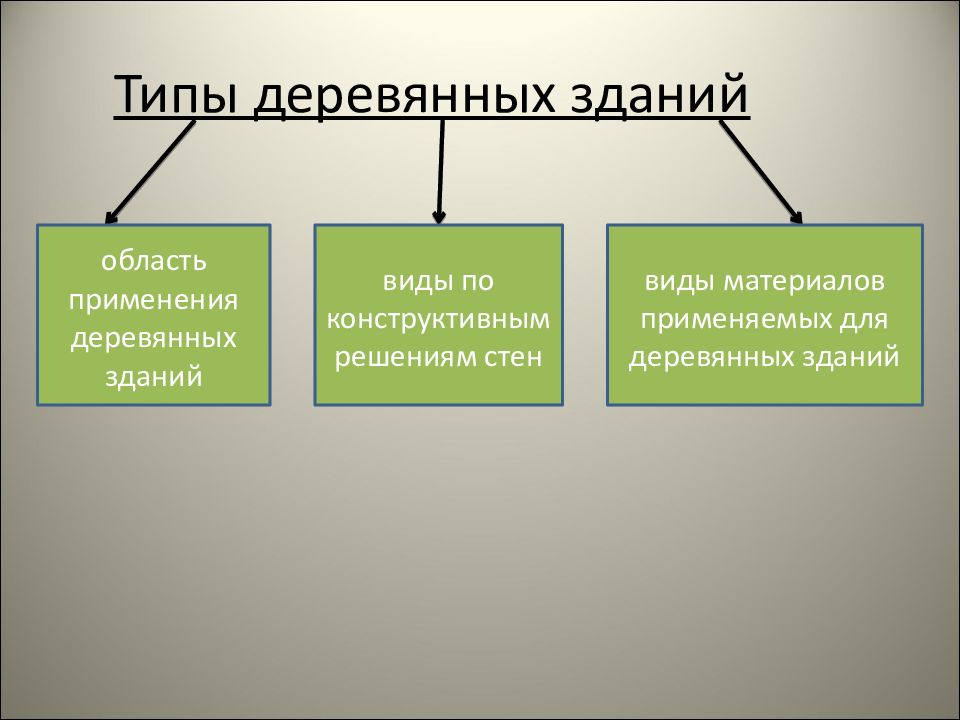 Типы деревянных зданий

область применения деревянных зданий

виды по конструктивным решениям стен

виды материалов применяемых для деревянных зданий